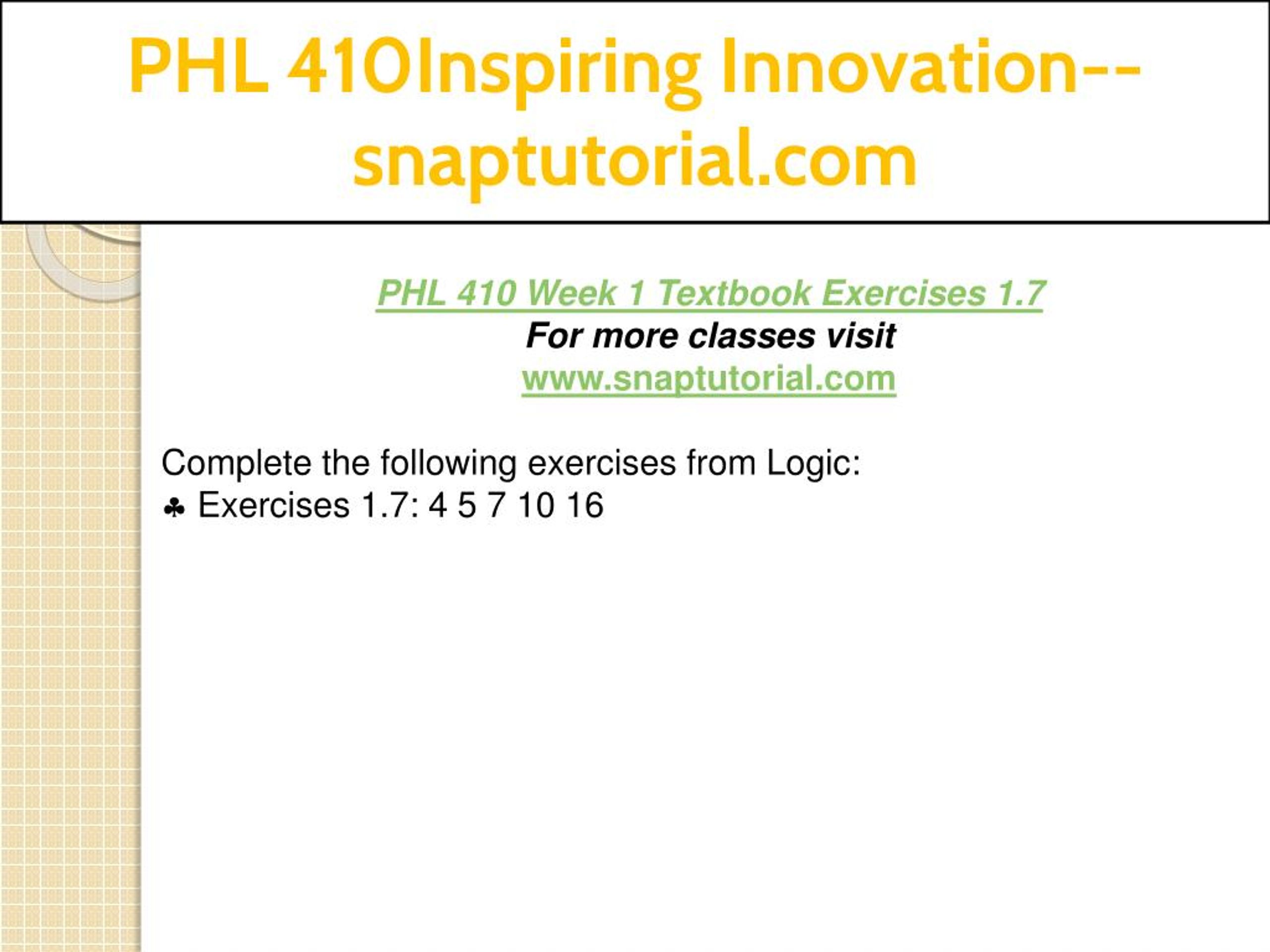 PHL 410Inspiring Innovation--snaptutorial.com

PHL 410 Week 1 Textbook Exercises 1.7
For more classes visit
www.snaptutorial.com

Complete the following exercises from Logic:
♣ Exercises 1.7: 4 5 7 10 16